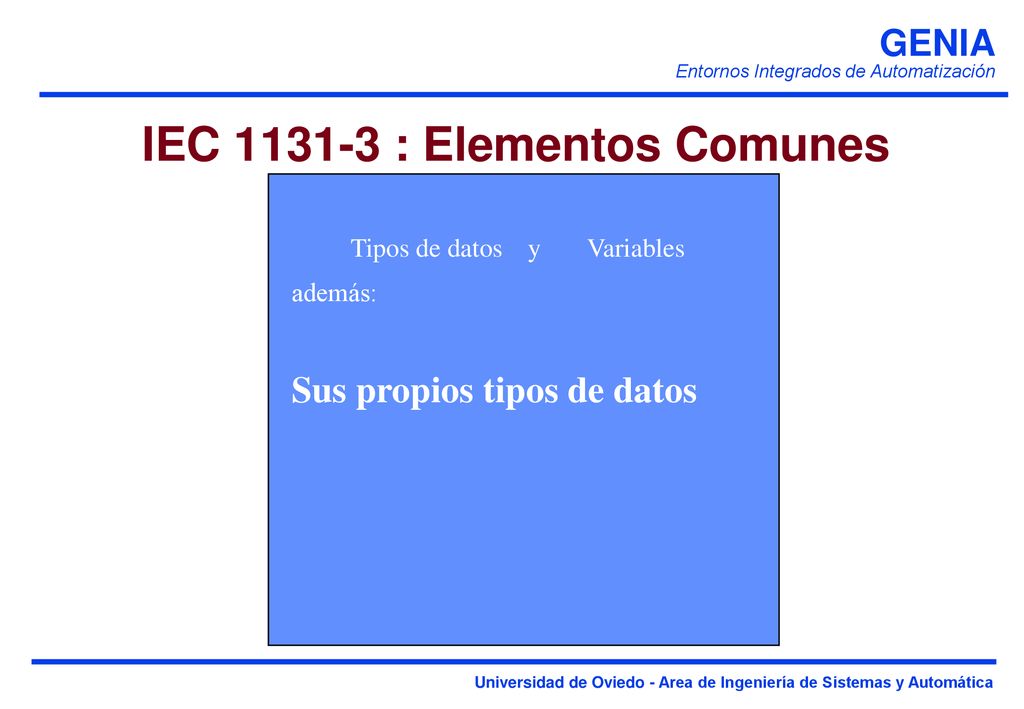 GENIA
Entornos Integrados de Automatización

IEC 1131-3 : Elementos Comunes

Tipos de datos y Variables
además:

Sus propios tipos de datos

Universidad de Oviedo - Area de Ingeniería de Sistemas y Automática